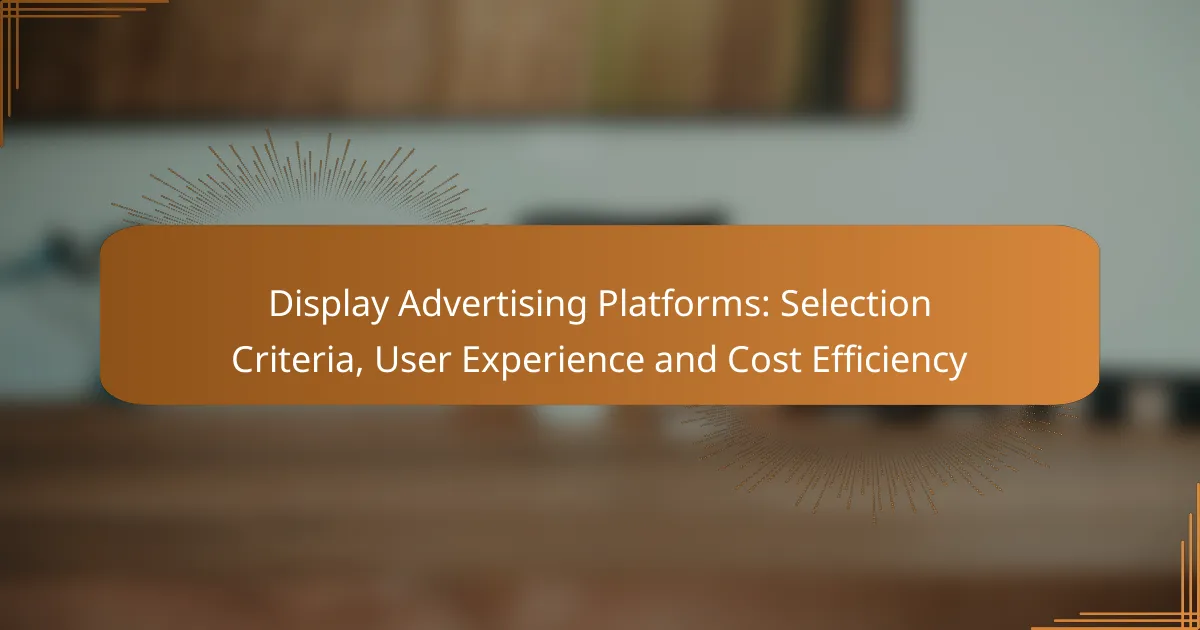 Display Advertising Platforms: Selection Criteria, User Experience and Cost Efficiency